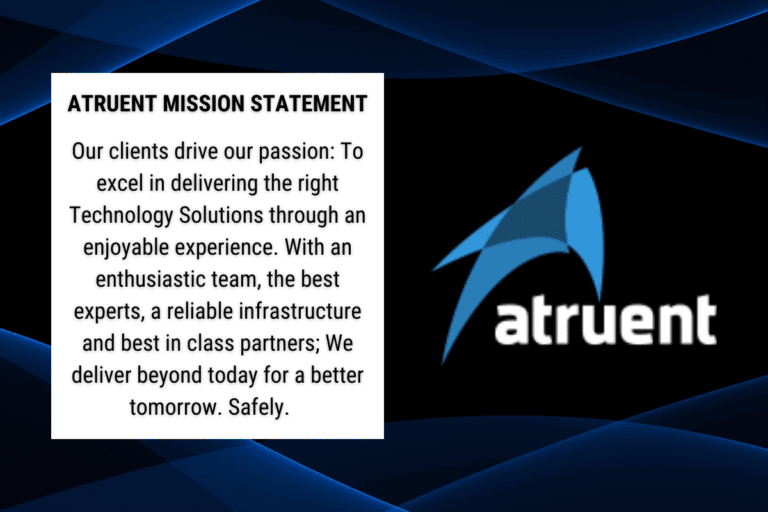 ATRUENT MISSION STATEMENT

Our clients drive our passion: To excel in delivering the right Technology Solutions through an enjoyable experience. With an enthusiastic team, the best experts, a reliable infrastructure and best in class partners; We deliver beyond today for a better tomorrow. Safely.

atruent